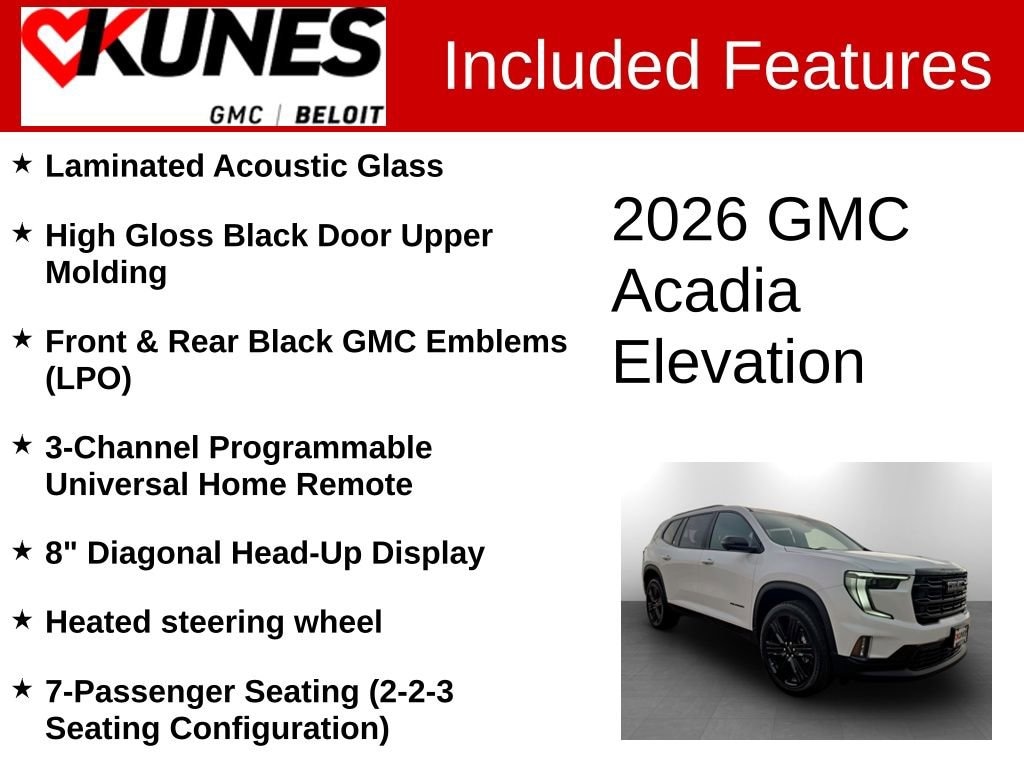 KUNES
GMC | BELOIT

Included Features

★ Laminated Acoustic Glass

★ High Gloss Black Door Upper Molding

★ Front & Rear Black GMC Emblems (LPO)

★ 3-Channel Programmable Universal Home Remote

★ 8" Diagonal Head-Up Display

★ Heated steering wheel

★ 7-Passenger Seating (2-2-3 Seating Configuration)

2026 GMC Acadia Elevation